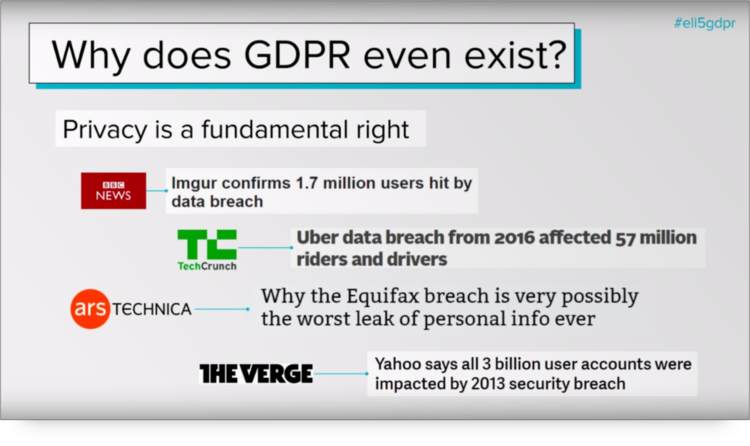 #eli5gdpr

Why does GDPR even exist?

Privacy is a fundamental right

BBC NEWS

Imgur confirms 1.7 million users hit by data breach

TC TechCrunch

Uber data breach from 2016 affected 57 million riders and drivers

ars TECHNICA

Why the Equifax breach is very possibly the worst leak of personal info ever

THE VERGE

Yahoo says all 3 billion user accounts were impacted by 2013 security breach